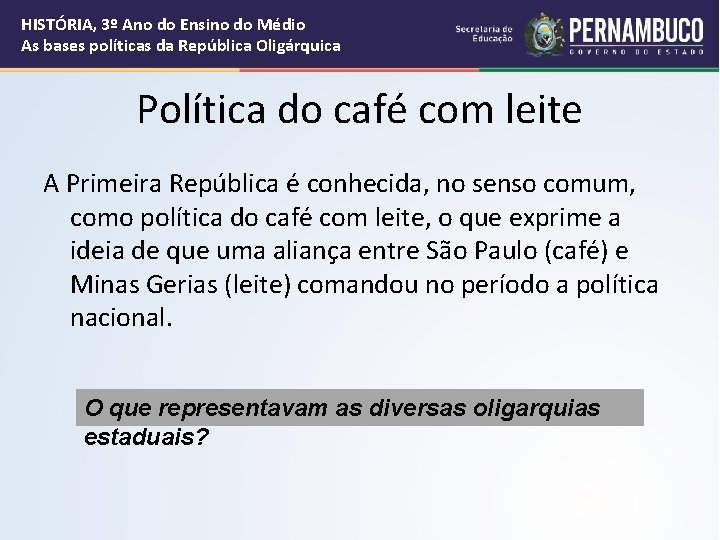 HISTÓRIA, 3º Ano do Ensino do Médio
As bases políticas da República Oligárquica

Secretaria de Educação

PERNAMBUCO
GOVERNO DO ESTADO

Política do café com leite

A Primeira República é conhecida, no senso comum, como política do café com leite, o que exprime a ideia de que uma aliança entre São Paulo (café) e Minas Gerias (leite) comandou no período a política nacional.

O que representavam as diversas oligarquias estaduais?